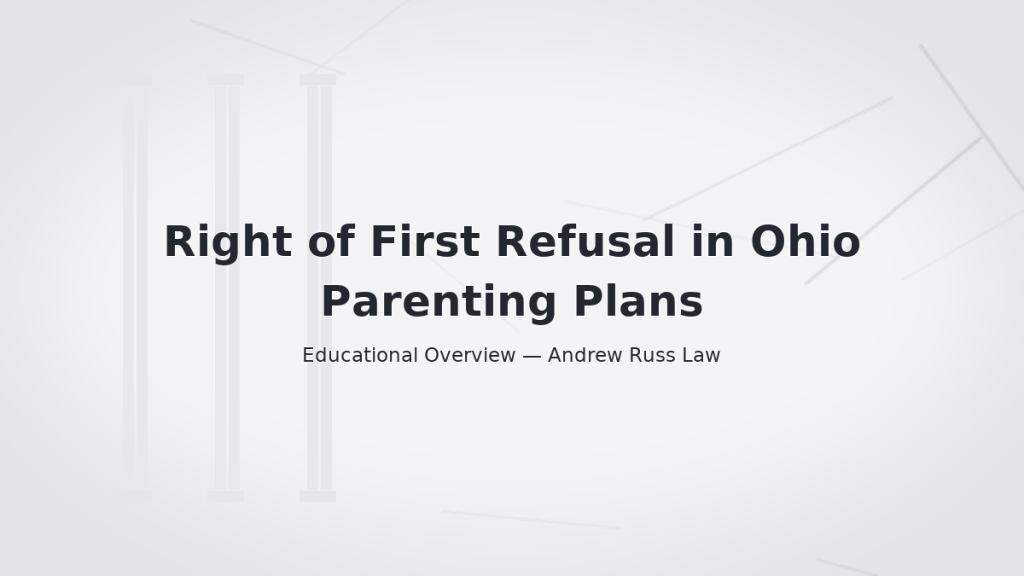 Right of First Refusal in Ohio Parenting Plans

Educational Overview — Andrew Russ Law